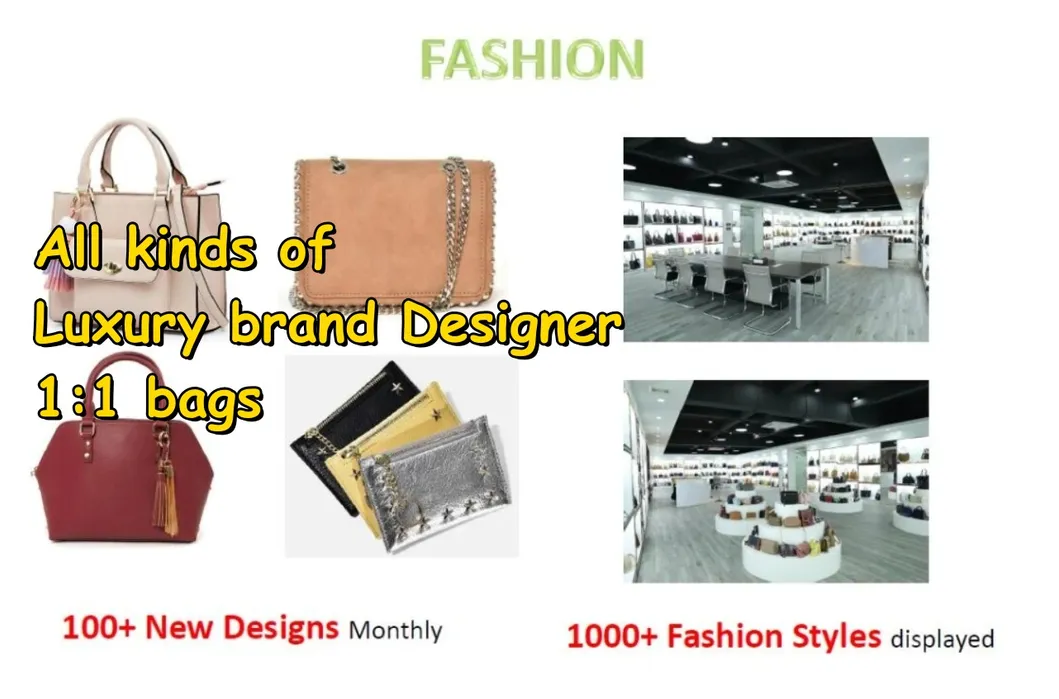 FASHION

All kinds of
Luxury brand Designer
1:1 bags

100+ New Designs Monthly

1000+ Fashion Styles displayed